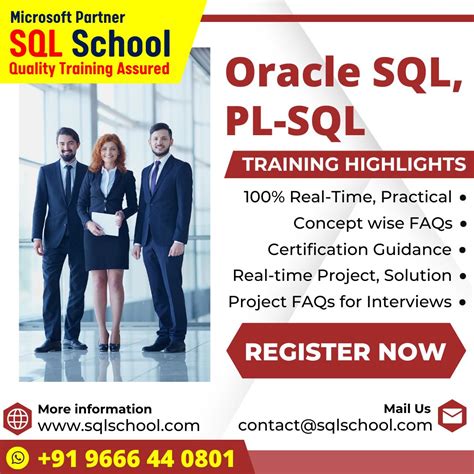 Microsoft Partner
SQL School
Quality Training Assured

Oracle SQL, PL-SQL

TRAINING HIGHLIGHTS

100% Real-Time, Practical •
Concept wise FAQs •
Certification Guidance •
Real-time Project, Solution •
Project FAQs for Interviews •

REGISTER NOW

More information
www.sqlschool.com

Mail Us
contact@sqlschool.com

+91 9666 44 0801